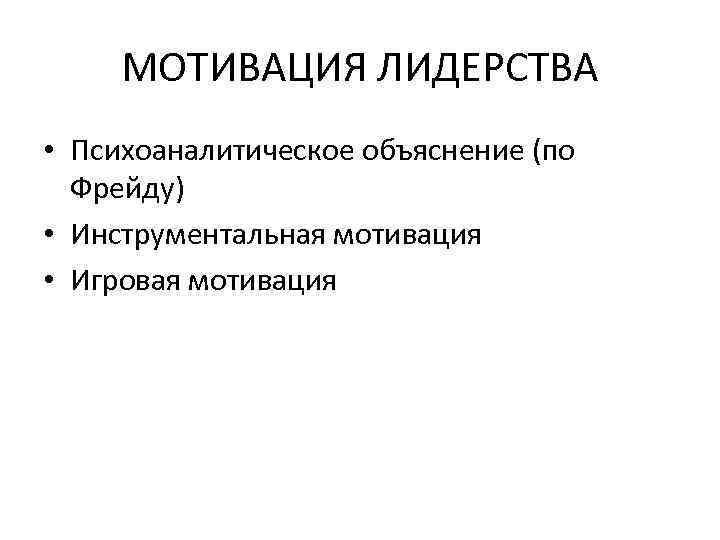 МОТИВАЦИЯ ЛИДЕРСТВА

• Психоаналитическое объяснение (по Фрейду)
• Инструментальная мотивация
• Игровая мотивация